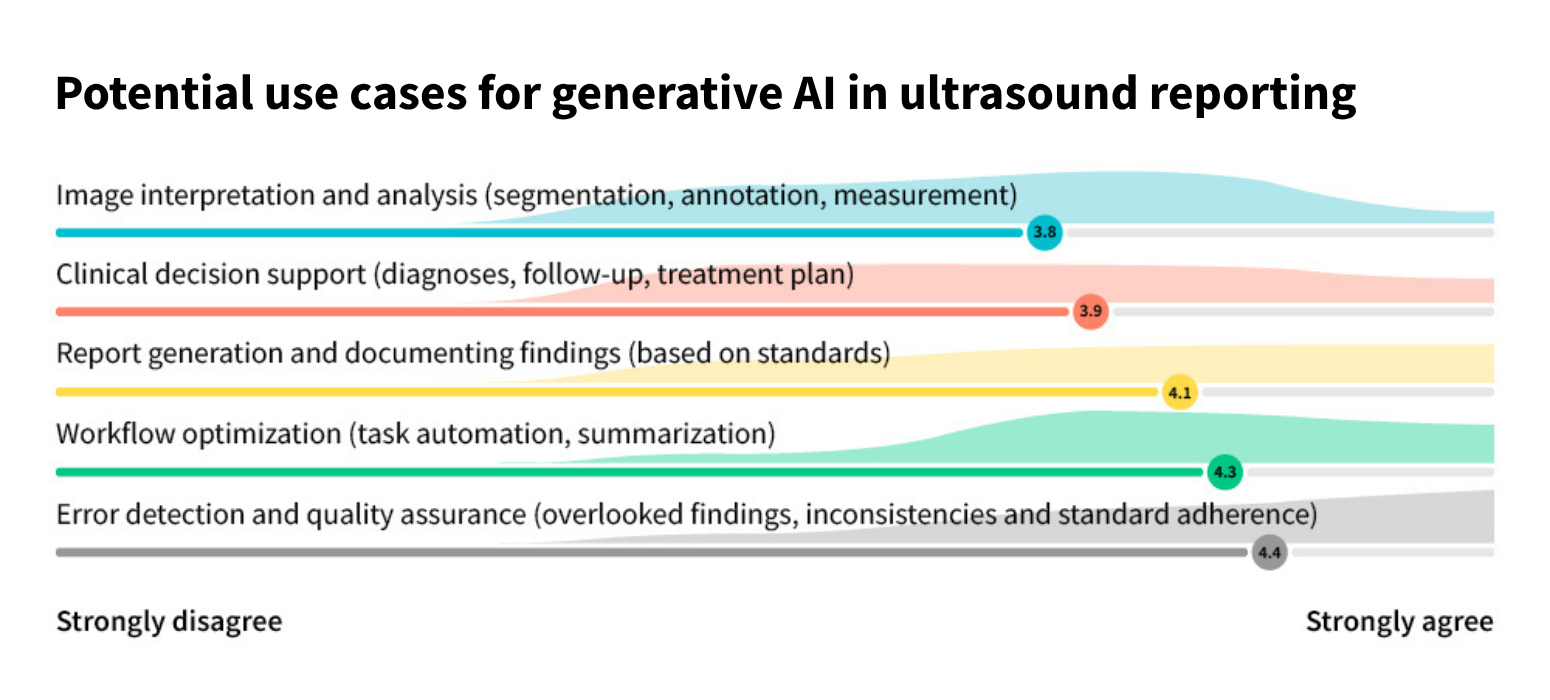 Potential use cases for generative AI in ultrasound reporting

Image interpretation and analysis (segmentation, annotation, measurement)

3.8

Clinical decision support (diagnoses, follow-up, treatment plan)

3.9

Report generation and documenting findings (based on standards)

4.1

Workflow optimization (task automation, summarization)

4.3

Error detection and quality assurance (overlooked findings, inconsistencies and standard adherence)

4.4

Strongly disagree

Strongly agree